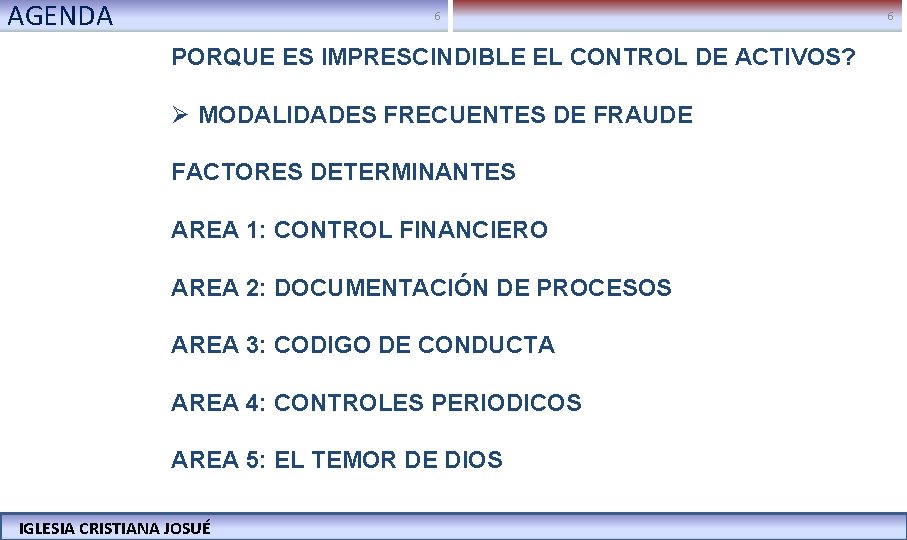 AGENDA

6

6

PORQUE ES IMPRESCINDIBLE EL CONTROL DE ACTIVOS?

➢ MODALIDADES FRECUENTES DE FRAUDE

FACTORES DETERMINANTES

AREA 1: CONTROL FINANCIERO

AREA 2: DOCUMENTACIÓN DE PROCESOS

AREA 3: CODIGO DE CONDUCTA

AREA 4: CONTROLES PERIODICOS

AREA 5: EL TEMOR DE DIOS

IGLESIA CRISTIANA JOSUÉ